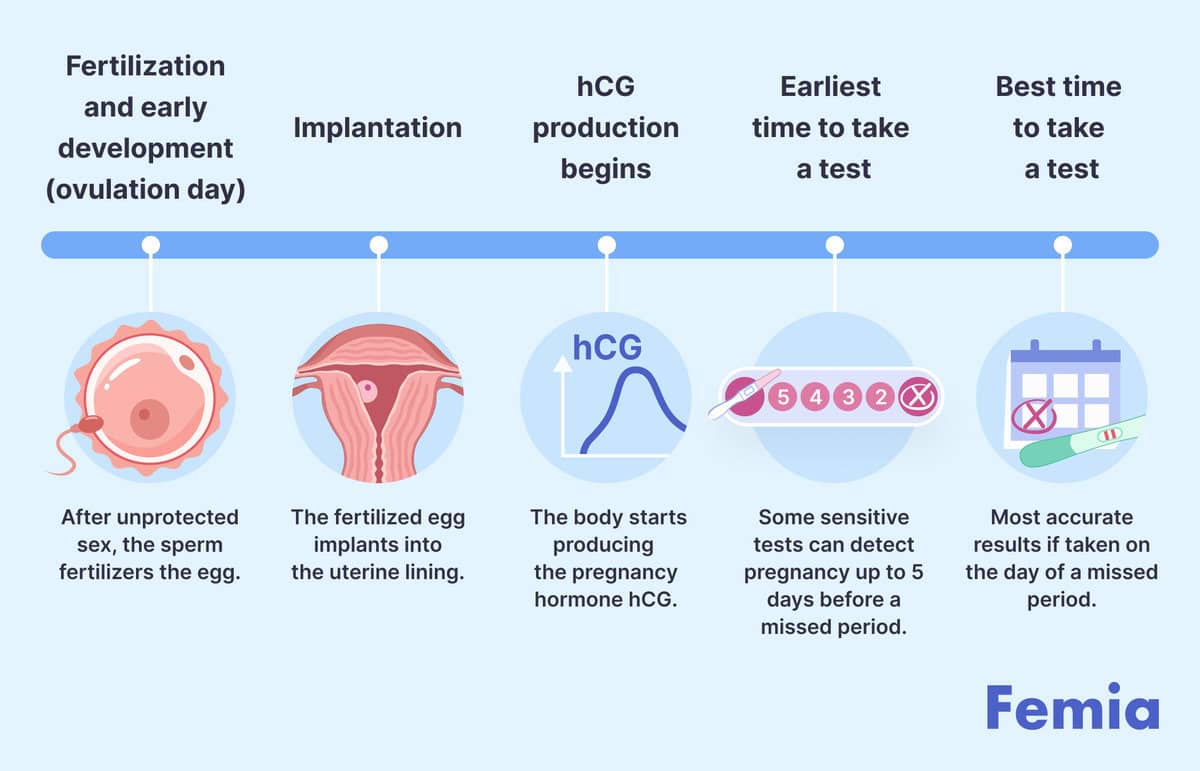 Fertilization and early development (ovulation day)

Implantation

hCG production begins

Earliest time to take a test

Best time to take a test

hCG

5 4 3 2

After unprotected sex, the sperm fertilizers the egg.

The fertilized egg implants into the uterine lining.

The body starts producing the pregnancy hormone hCG.

Some sensitive tests can detect pregnancy up to 5 days before a missed period.

Most accurate results if taken on the day of a missed period.

Femia